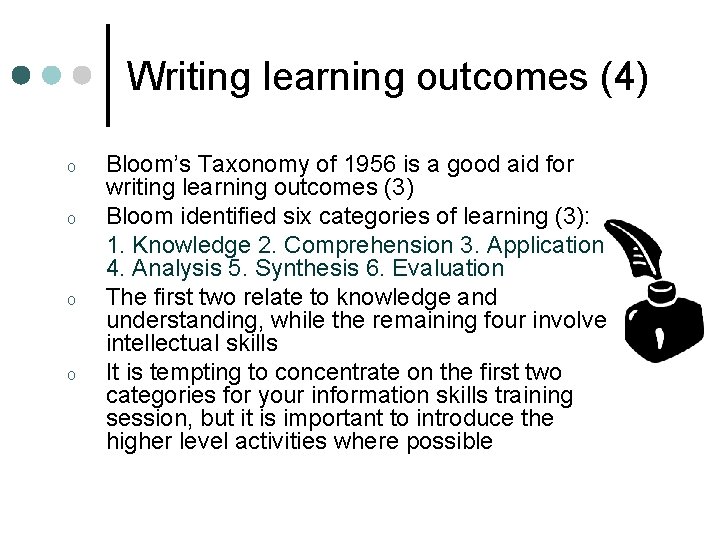 Writing learning outcomes (4)

o Bloom's Taxonomy of 1956 is a good aid for writing learning outcomes (3)

o Bloom identified six categories of learning (3):

1. Knowledge 2. Comprehension 3. Application 4. Analysis 5. Synthesis 6. Evaluation

o The first two relate to knowledge and understanding, while the remaining four involve intellectual skills

o It is tempting to concentrate on the first two categories for your information skills training session, but it is important to introduce the higher level activities where possible